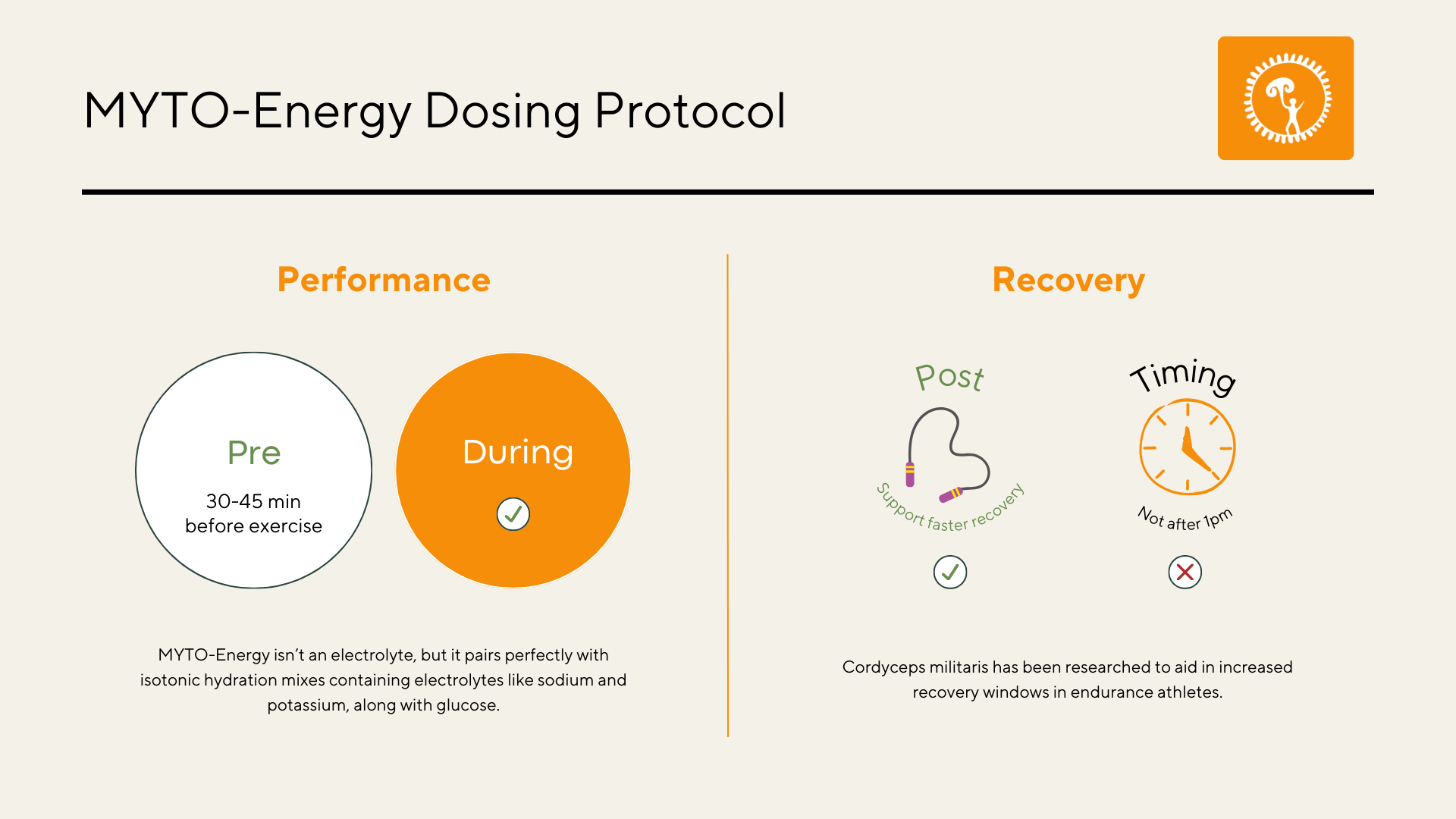 MYTO-Energy Dosing Protocol

Performance

Pre

30-45 min before exercise

During

MYTO-Energy isn't an electrolyte, but it pairs perfectly with isotonic hydration mixes containing electrolytes like sodium and potassium, along with glucose.

Recovery

Post

Support faster recovery

Timing

Not after 1pm

Cordyceps militaris has been researched to aid in increased recovery windows in endurance athletes.